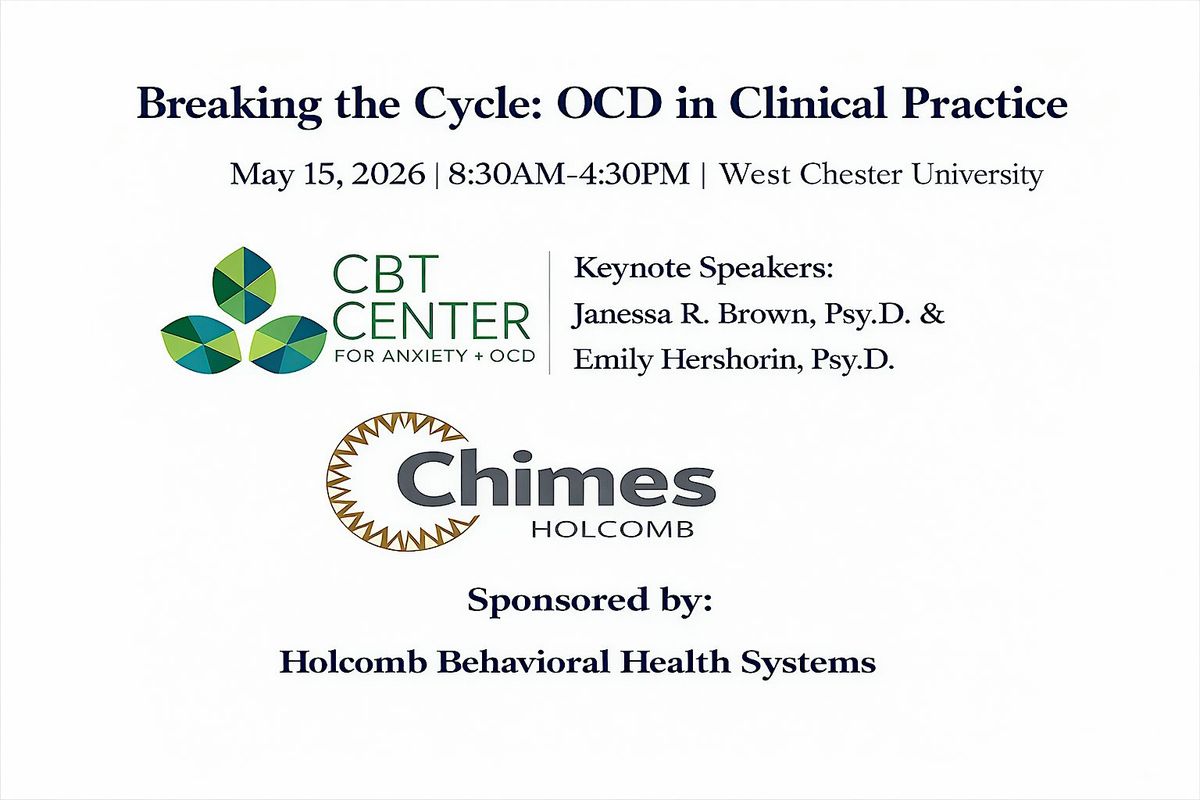 Breaking the Cycle: OCD in Clinical Practice

May 15, 2026 | 8:30AM-4:30PM | West Chester University

CBT CENTER FOR ANXIETY + OCD

Keynote Speakers:
Janessa R. Brown, Psy.D. &
Emily Hershorin, Psy.D.

Chimes HOLCOMB

Sponsored by:

Holcomb Behavioral Health Systems